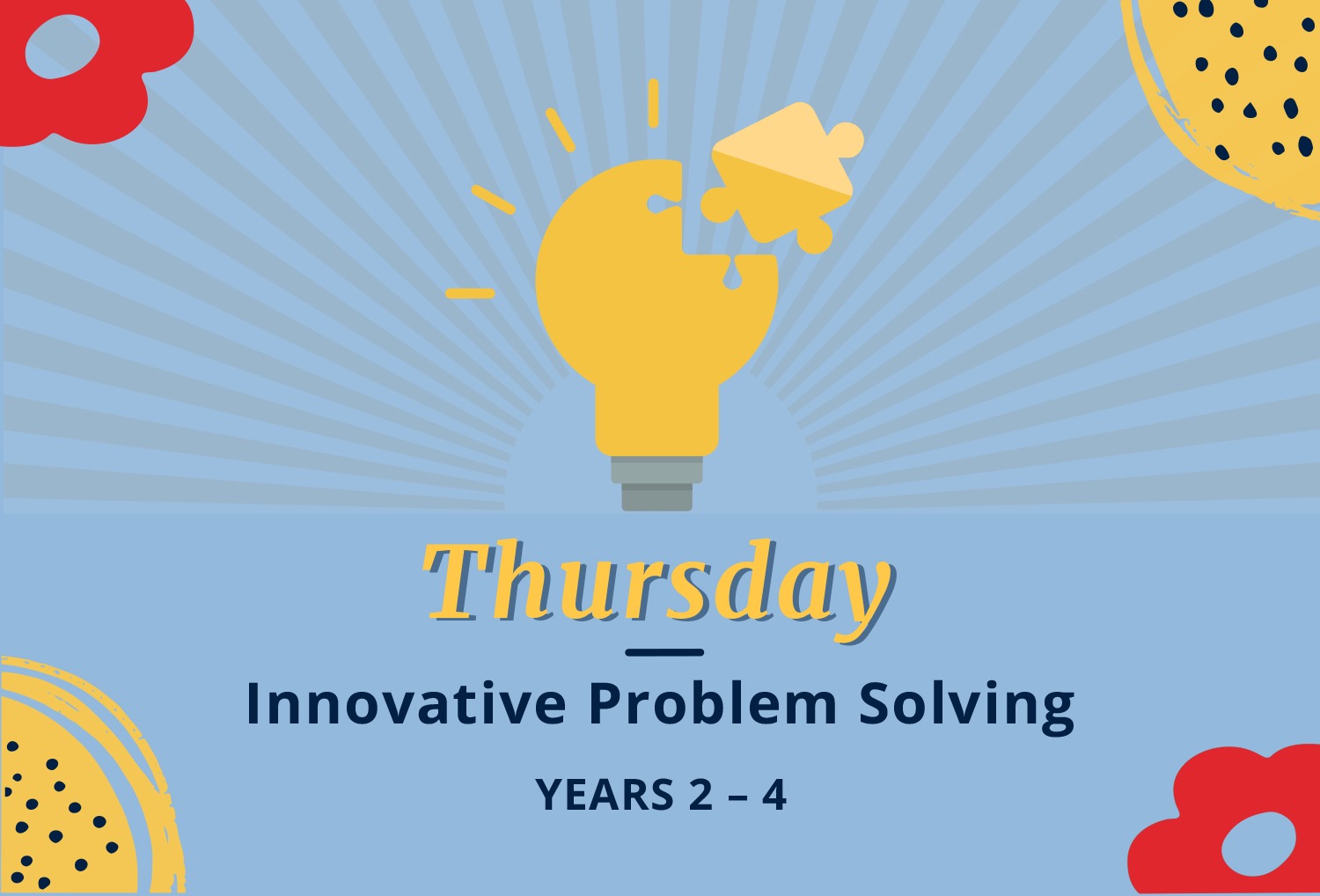 Thursday

Innovative Problem Solving

YEARS 2 – 4